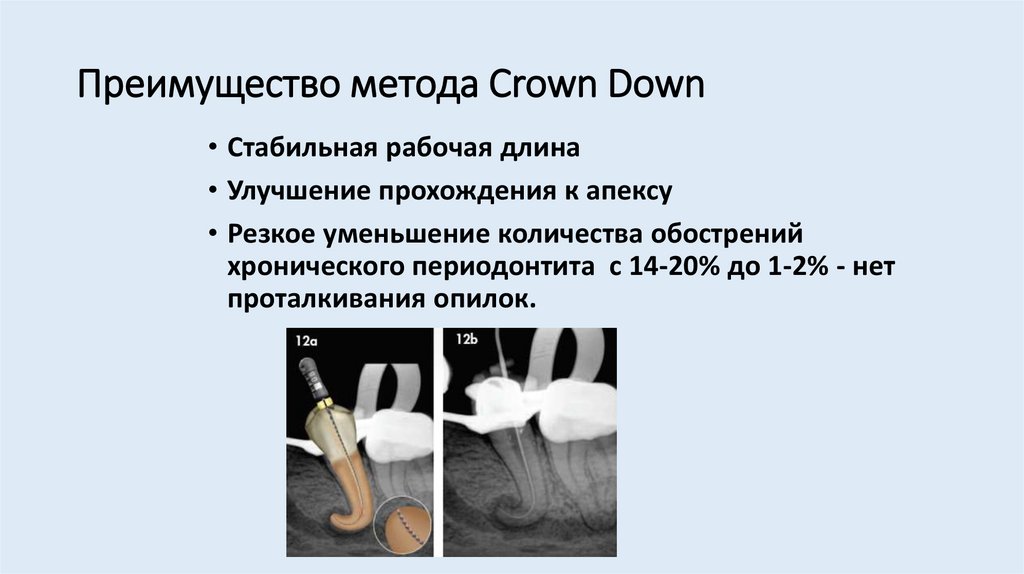 Преимущество метода Crown Down

• Стабильная рабочая длина
• Улучшение прохождения к апексу
• Резкое уменьшение количества обострений хронического периодонтита с 14-20% до 1-2% - нет проталкивания опилок.

12a

12b